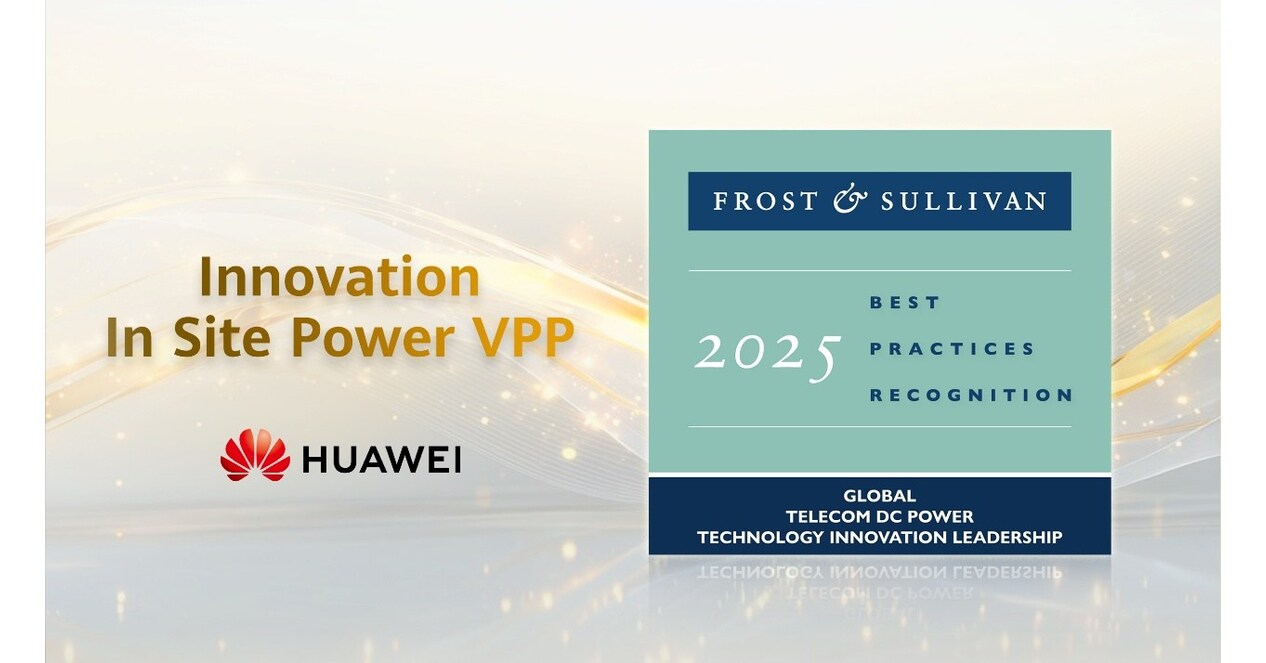 Innovation
In Site Power VPP

HUAWEI

FROST & SULLIVAN

2025 BEST PRACTICES RECOGNITION

GLOBAL
TELECOM DC POWER
TECHNOLOGY INNOVATION LEADERSHIP